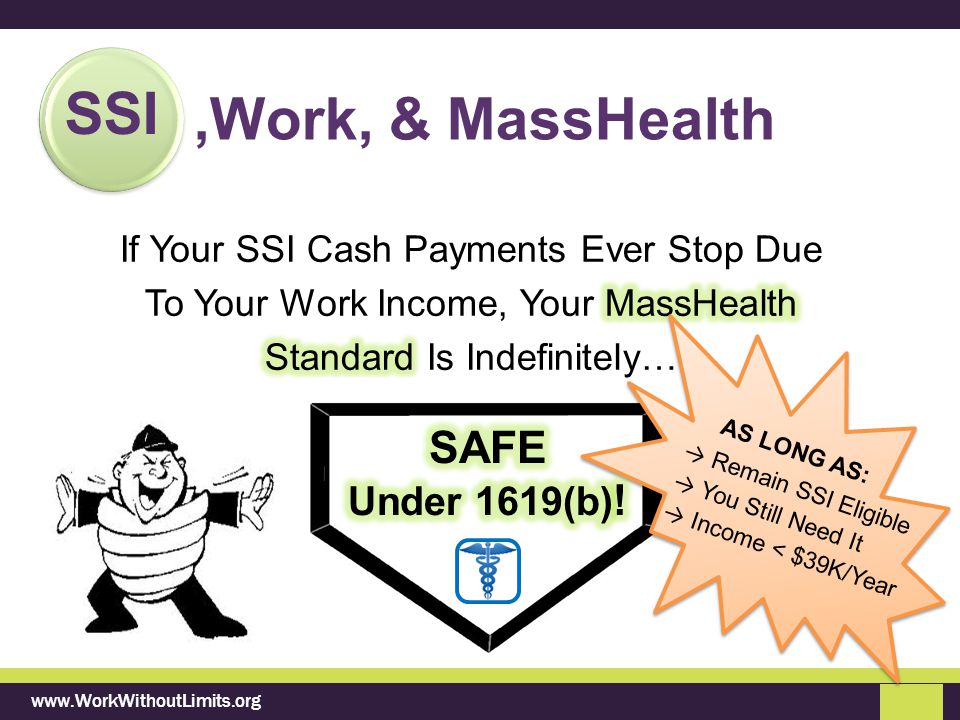 SSI ,Work, & MassHealth

If Your SSI Cash Payments Ever Stop Due To Your Work Income, Your MassHealth Standard Is Indefinitely…

SAFE
Under 1619(b)!

AS LONG AS:
→ Remain SSI Eligible
→ You Still Need It
→ Income < $39K/Year

www.WorkWithoutLimits.org